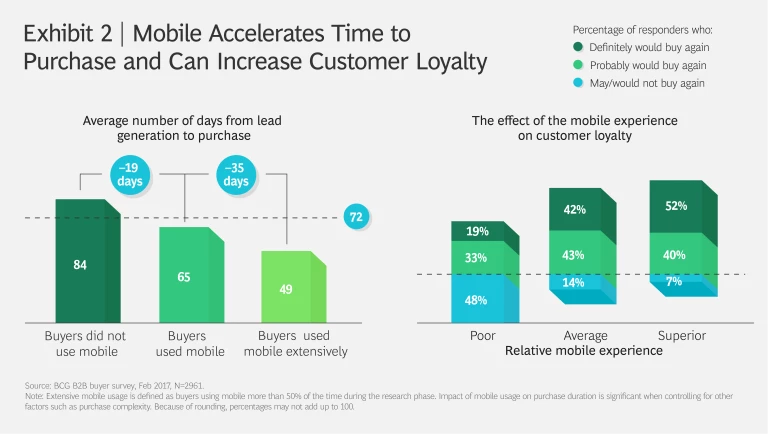 Exhibit 2 | Mobile Accelerates Time to Purchase and Can Increase Customer Loyalty

Percentage of responders who:
Definitely would buy again
Probably would buy again
May/would not buy again

Average number of days from lead generation to purchase

–19 days
–35 days
72
84
65
49

Buyers did not use mobile
Buyers used mobile
Buyers used mobile extensively

The effect of the mobile experience on customer loyalty

19%
33%
48%
42%
43%
14%
52%
40%
7%

Poor
Average
Superior
Relative mobile experience

Source: BCG B2B buyer survey, Feb 2017, N=2961.
Note: Extensive mobile usage is defined as buyers using mobile more than 50% of the time during the research phase. Impact of mobile usage on purchase duration is significant when controlling for other factors such as purchase complexity. Because of rounding, percentages may not add up to 100.